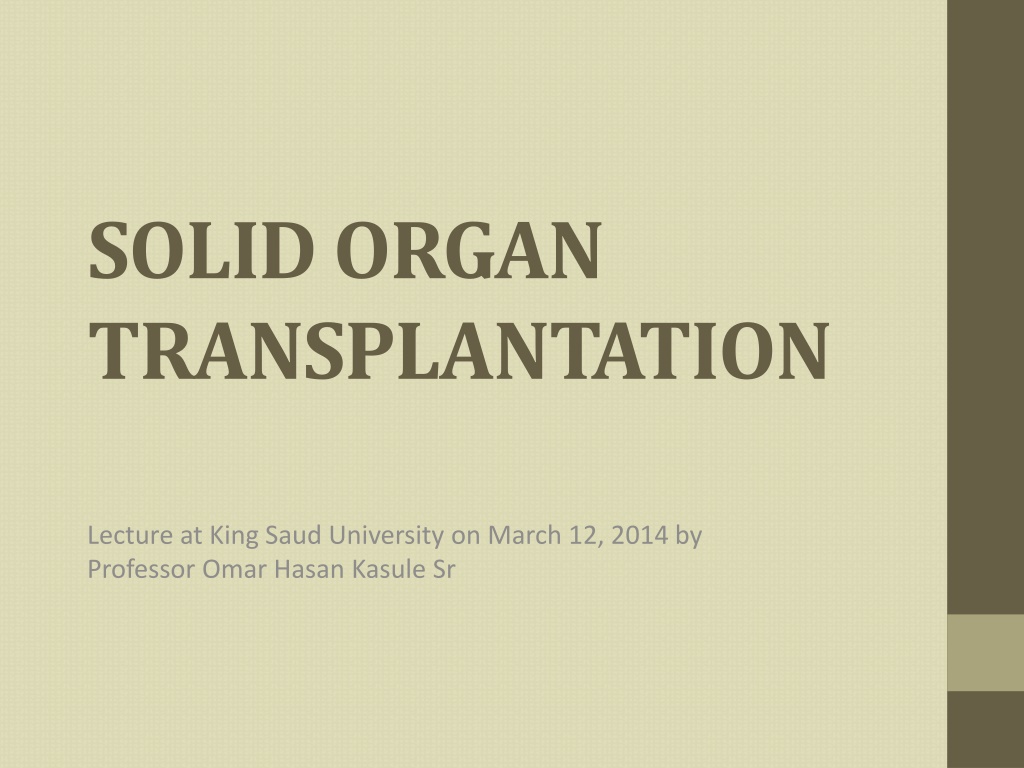 SOLID ORGAN TRANSPLANTATION

Lecture at King Saud University on March 12, 2014 by Professor Omar Hasan Kasule Sr